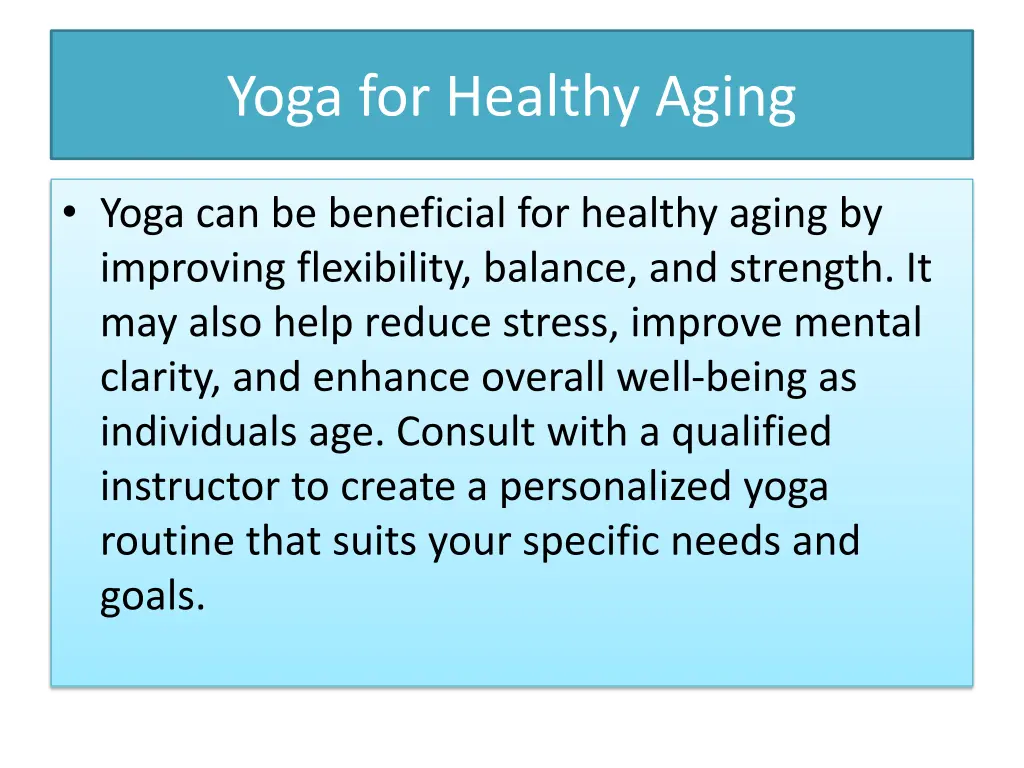 Yoga for Healthy Aging

• Yoga can be beneficial for healthy aging by improving flexibility, balance, and strength. It may also help reduce stress, improve mental clarity, and enhance overall well-being as individuals age. Consult with a qualified instructor to create a personalized yoga routine that suits your specific needs and goals.